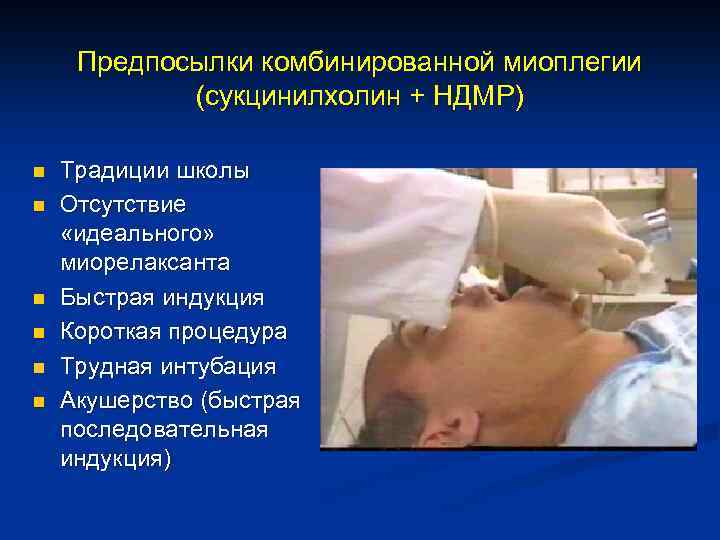 Предпосылки комбинированной миоплегии (сукцинилхолин + НДМР)

- Традиции школы
- Отсутствие «идеального» миорелаксанта
- Быстрая индукция
- Короткая процедура
- Трудная интубация
- Акушерство (быстрая последовательная индукция)